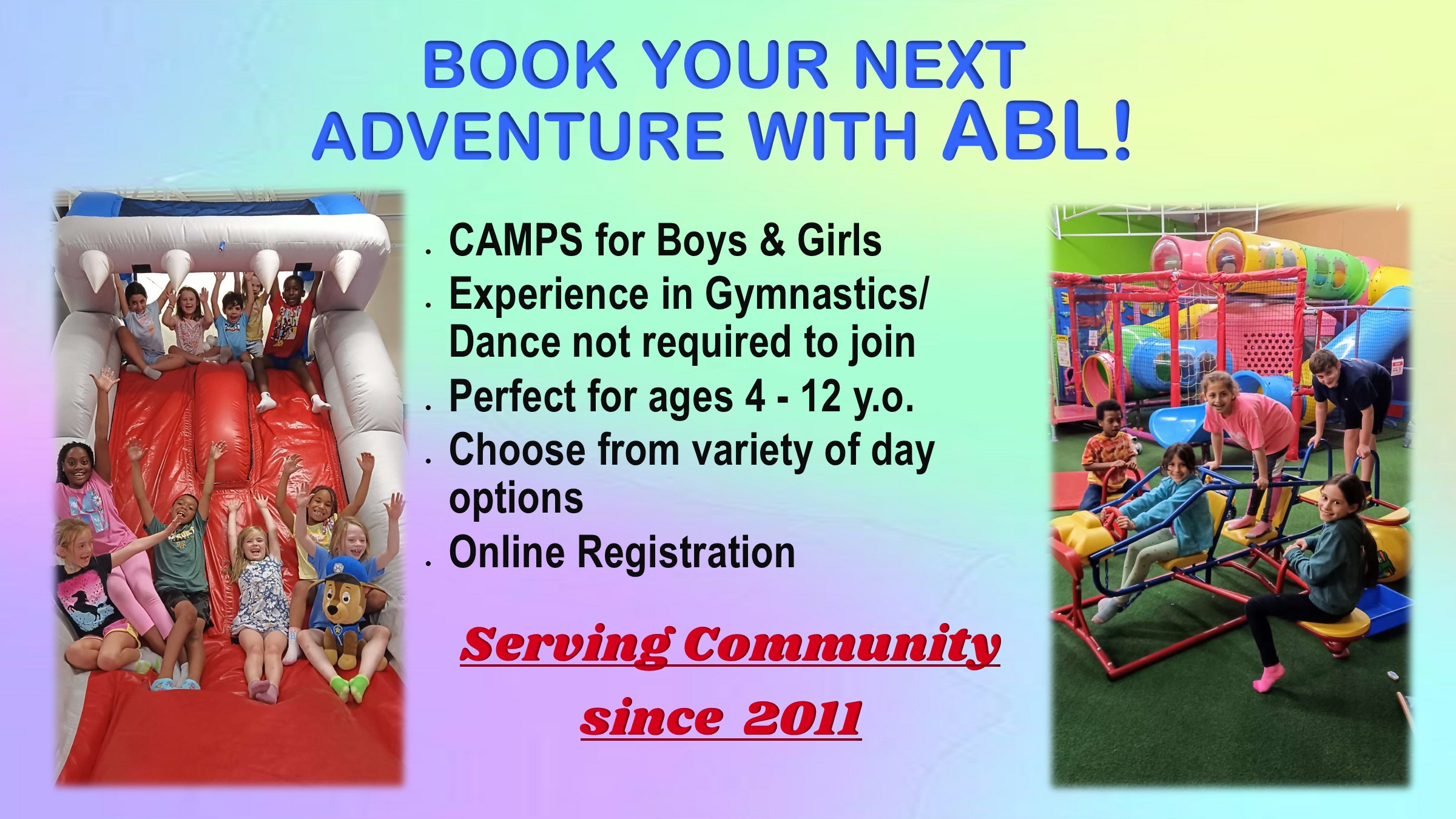 BOOK YOUR NEXT ADVENTURE WITH ABL!

. CAMPS for Boys & Girls
. Experience in Gymnastics/ Dance not required to join
. Perfect for ages 4 - 12 y.o.
. Choose from variety of day options
. Online Registration

Serving Community since 2011